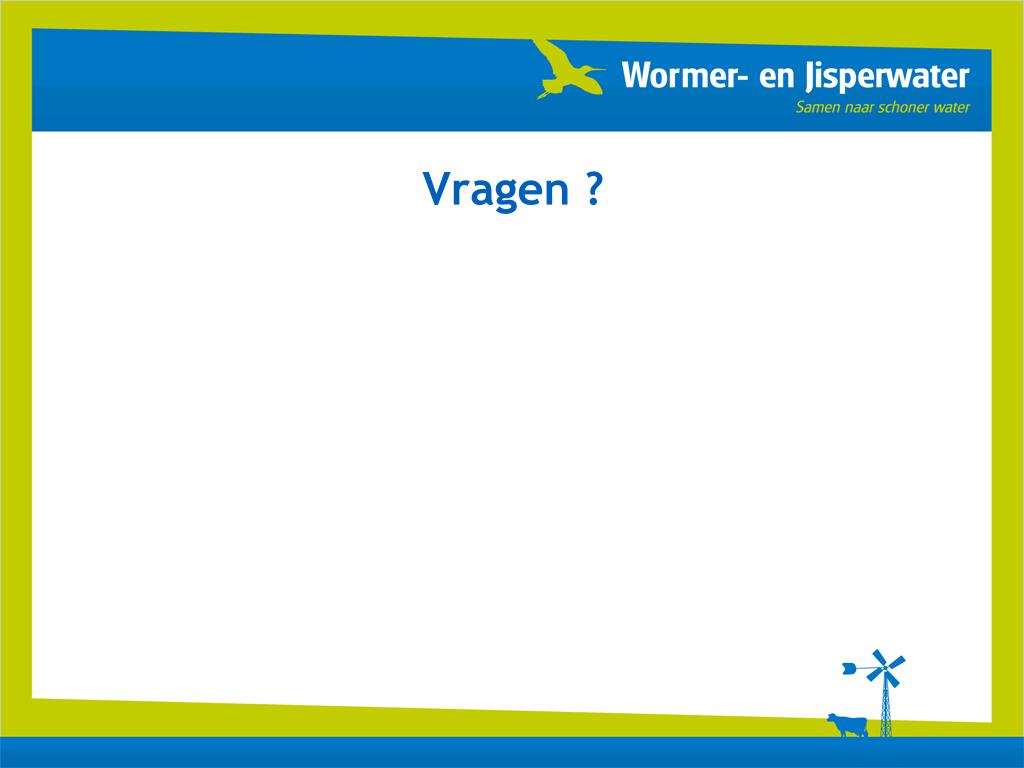 Wormer- en Jisperwater
Samen naar schoner water

Vragen ?